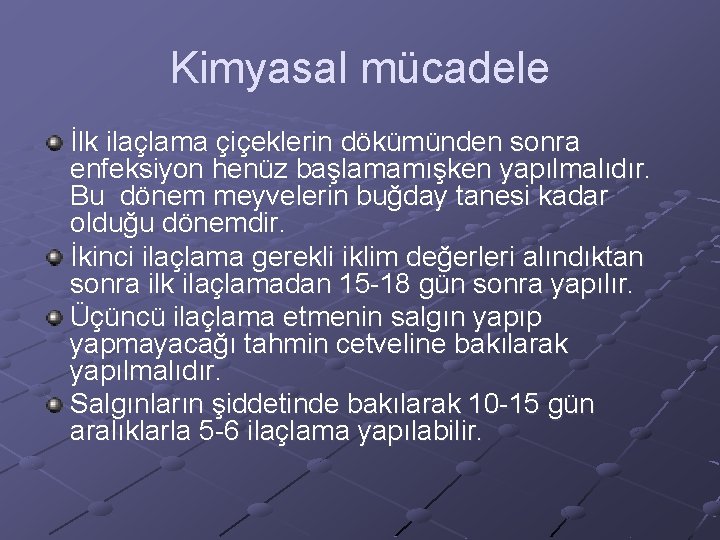 Kimyasal mücadele

İlk ilaçlama çiçeklerin dökümünden sonra enfeksiyon henüz başlamamışken yapılmalıdır. Bu dönem meyvelerin buğday tanesi kadar olduğu dönemdir.

İkinci ilaçlama gerekli iklim değerleri alındıktan sonra ilk ilaçlamadan 15-18 gün sonra yapılır.

Üçüncü ilaçlama etmenin salgın yapıp yapmayacağı tahmin cetveline bakılarak yapılmalıdır.

Salgınların şiddetinde bakılarak 10-15 gün aralıklarla 5-6 ilaçlama yapılabilir.